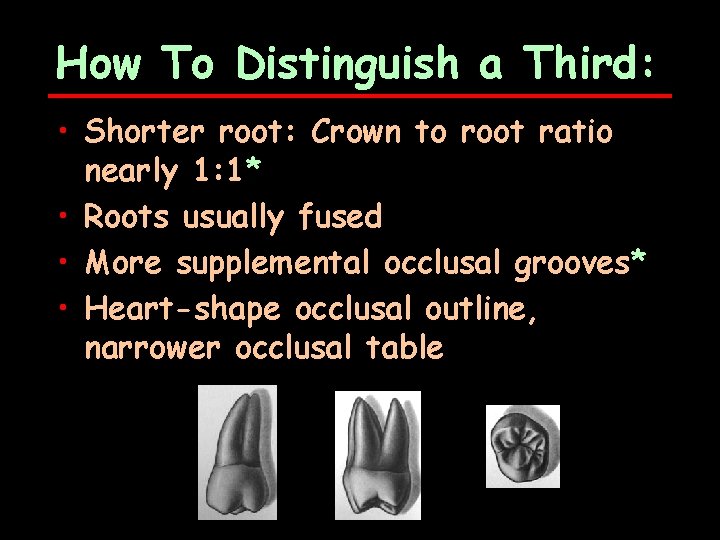 How To Distinguish a Third:

• Shorter root: Crown to root ratio nearly 1:1*
• Roots usually fused
• More supplemental occlusal grooves*
• Heart-shape occlusal outline, narrower occlusal table